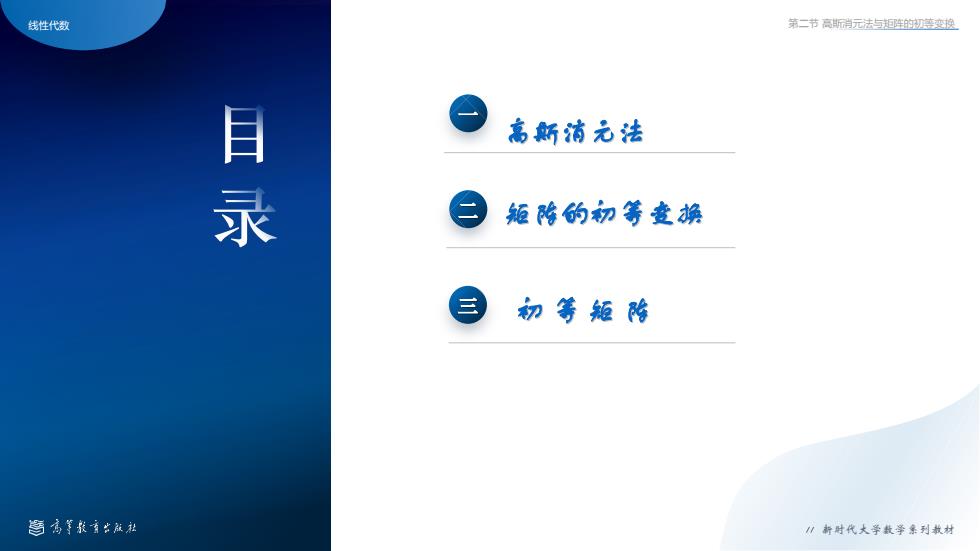 线性代数

第二节 高斯消元法与矩阵的初等变换

目录

一 高斯消元法

二 矩阵的初等变换

三 初等矩阵

高等教育出版社

// 新时代大学数学系列教材